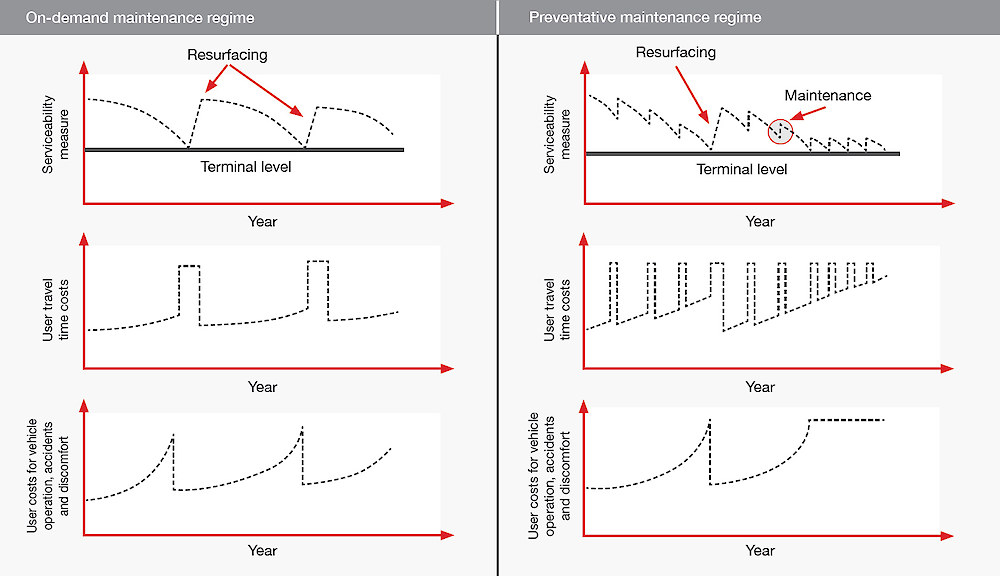 On-demand maintenance regime

Resurfacing

Serviceability measure

Terminal level

Year

User travel time costs

Year

User costs for vehicle operation, accidents and discomfort

Year

Preventative maintenance regime

Resurfacing

Maintenance

Serviceability measure

Terminal level

Year

User travel time costs

Year

User costs for vehicle operation, accidents and discomfort

Year